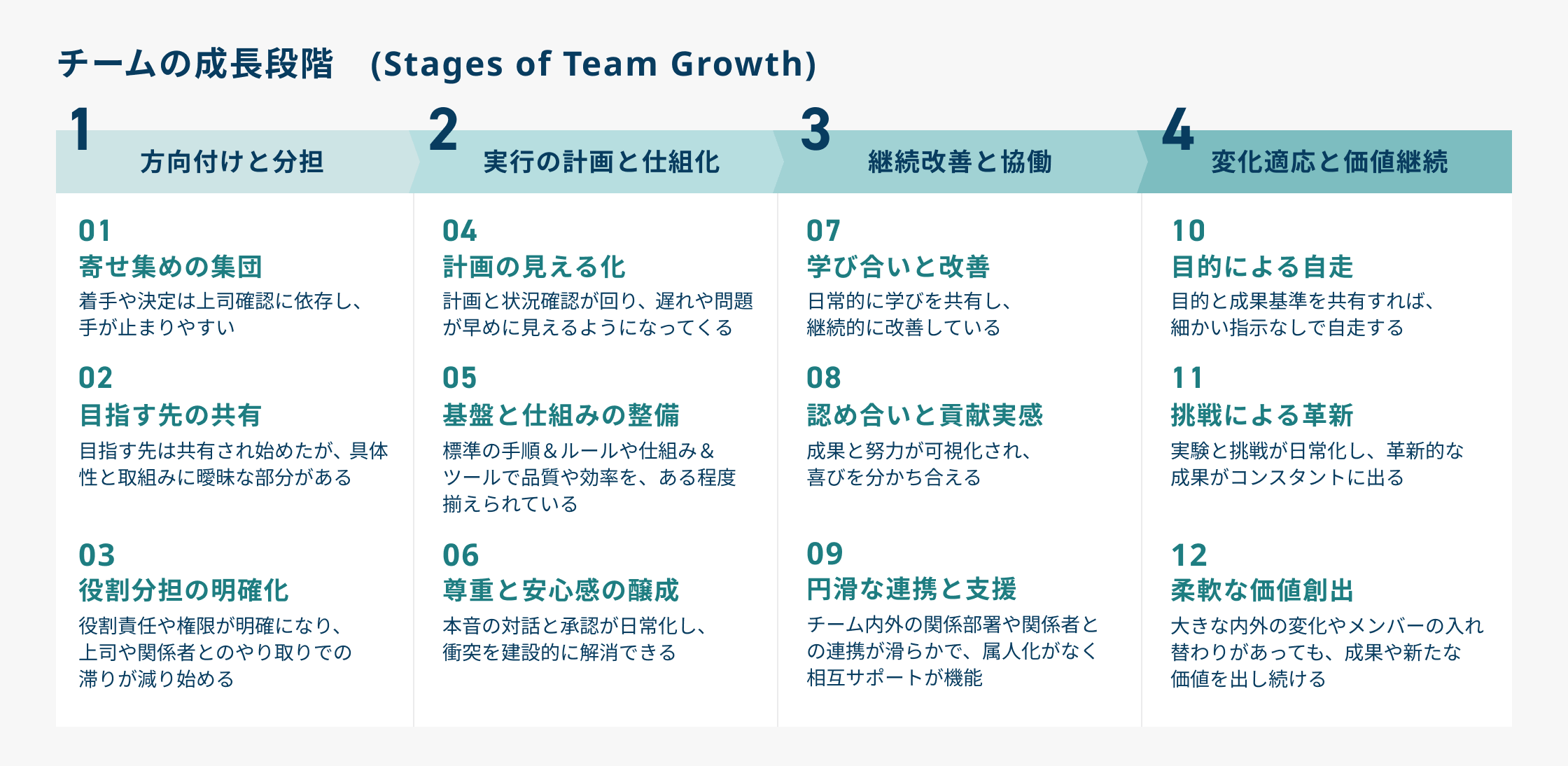 チームの成長段階　(Stages of Team Growth)

1
方向付けと分担

01
寄せ集めの集団
着手や決定は上司確認に依存し、手が止まりやすい

02
目指す先の共有
目指す先は共有され始めたが、具体性と取組みに曖昧な部分がある

03
役割分担の明確化
役割責任や権限が明確になり、上司や関係者とのやり取りでの滞りが減り始める

2
実行の計画と仕組化

04
計画の見える化
計画と状況確認が回り、遅れや問題が早めに見えるようになってくる

05
基盤と仕組みの整備
標準の手順＆ルールや仕組み＆ツールで品質や効率を、ある程度揃えられている

06
尊重と安心感の醸成
本音の対話と承認が日常化し、衝突を建設的に解消できる

3
継続改善と協働

07
学び合いと改善
日常的に学びを共有し、継続的に改善している

08
認め合いと貢献実感
成果と努力が可視化され、喜びを分かち合える

09
円滑な連携と支援
チーム内外の関係部署や関係者との連携が滑らかで、属人化がなく相互サポートが機能

4
変化適応と価値継続

10
目的による自走
目的と成果基準を共有すれば、細かい指示なしで自走する

11
挑戦による革新
実験と挑戦が日常化し、革新的な成果がコンスタントに出る

12
柔軟な価値創出
大きな内外の変化やメンバーの入れ替わりがあっても、成果や新たな価値を出し続ける